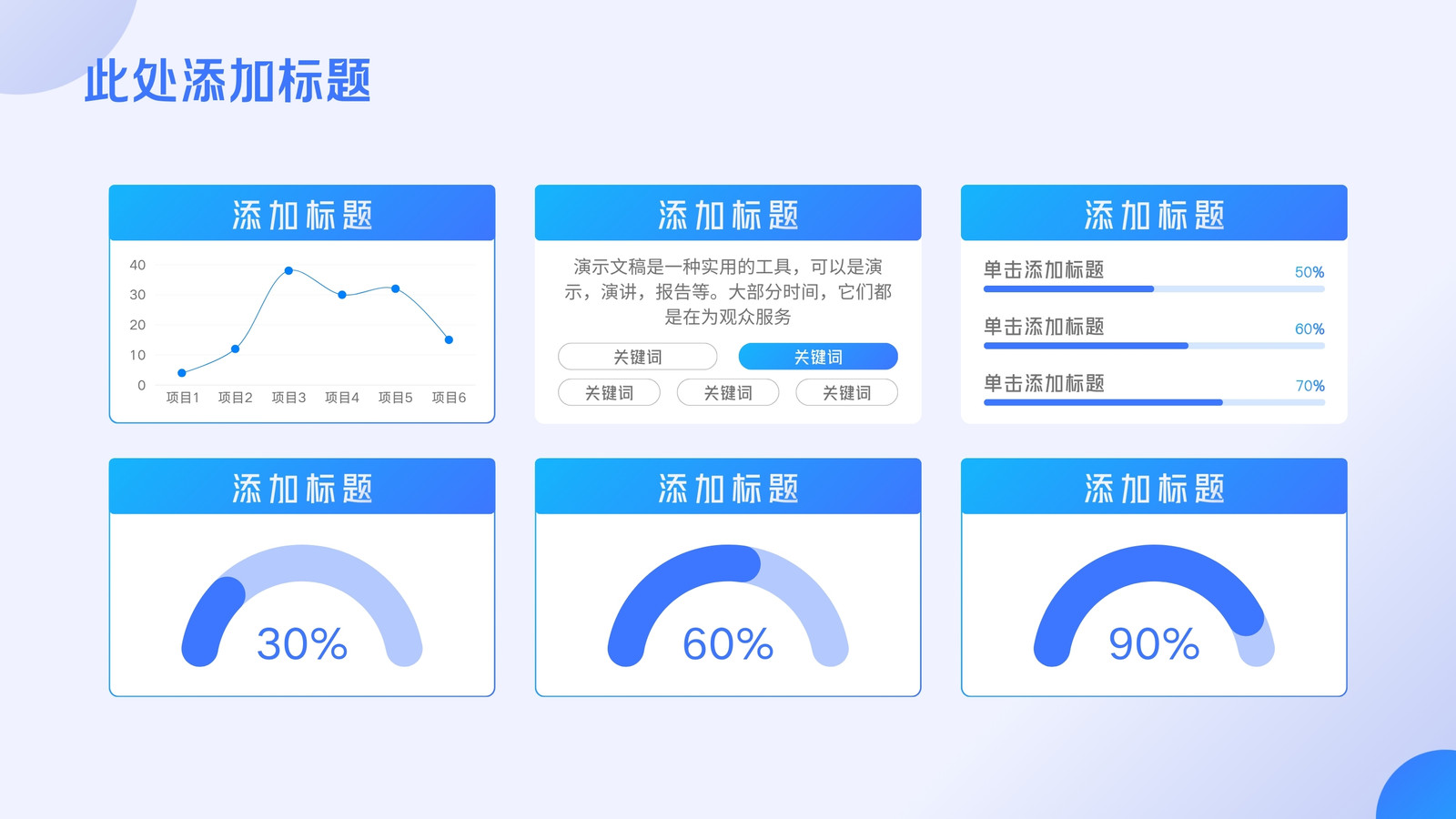 此处添加标题

添加标题

40
30
20
10
0
项目1 项目2 项目3 项目4 项目5 项目6

添加标题

演示文稿是一种实用的工具，可以是演示，演讲，报告等。大部分时间，它们都是在为观众服务

关键词 关键词
关键词 关键词 关键词

添加标题

单击添加标题 50%
单击添加标题 60%
单击添加标题 70%

添加标题

30%

添加标题

60%

添加标题

90%